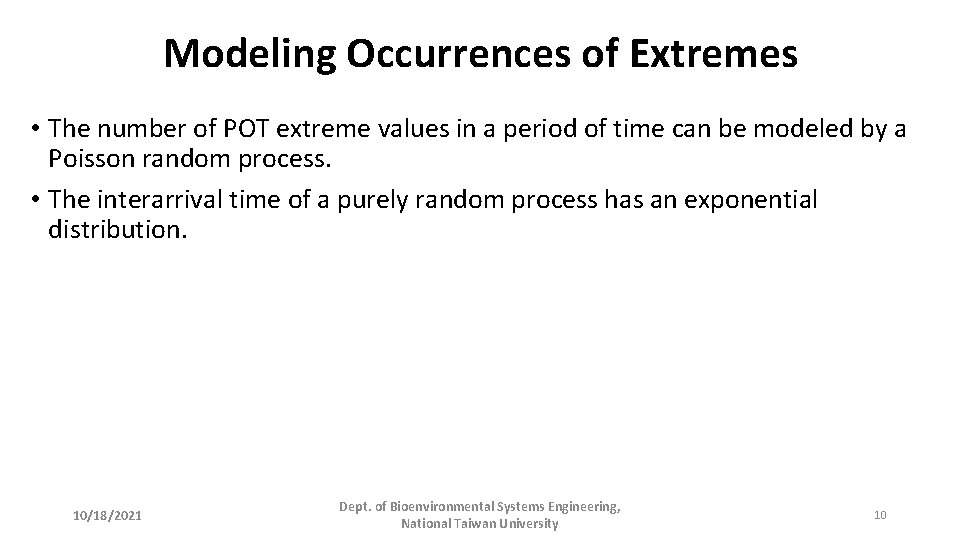 Modeling Occurrences of Extremes

• The number of POT extreme values in a period of time can be modeled by a Poisson random process.

• The interarrival time of a purely random process has an exponential distribution.

10/18/2021

Dept. of Bioenvironmental Systems Engineering, National Taiwan University

10